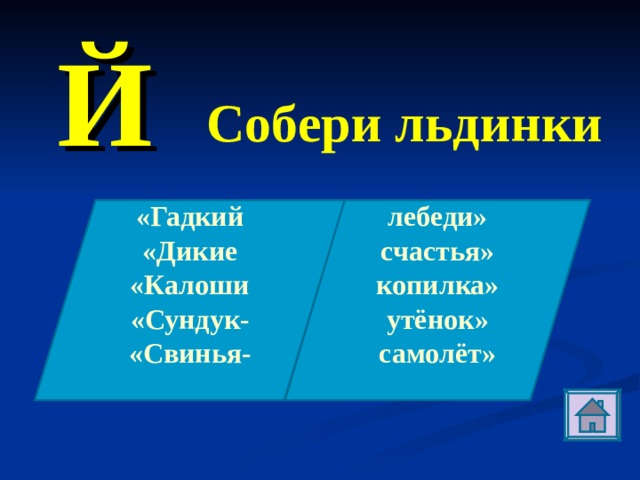 Й

Собери льдинки

«Гадкий
«Дикие
«Калоши
«Сундук-
«Свинья-

лебеди»
счастья»
копилка»
утёнок»
самолёт»